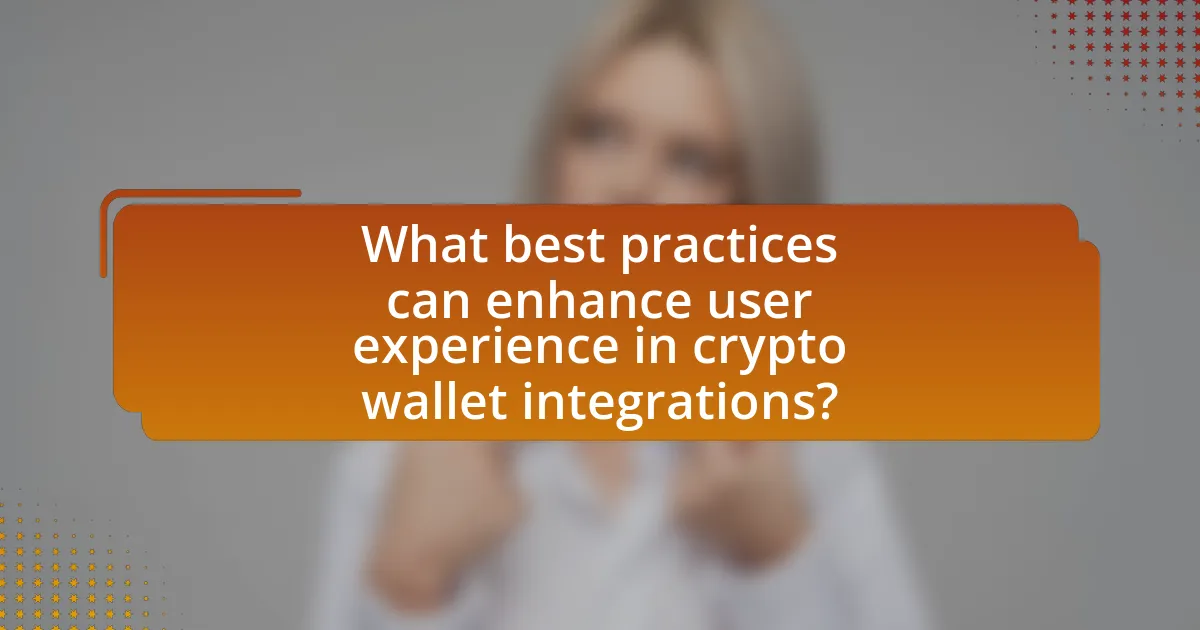 What best practices can enhance user experience in crypto wallet integrations?